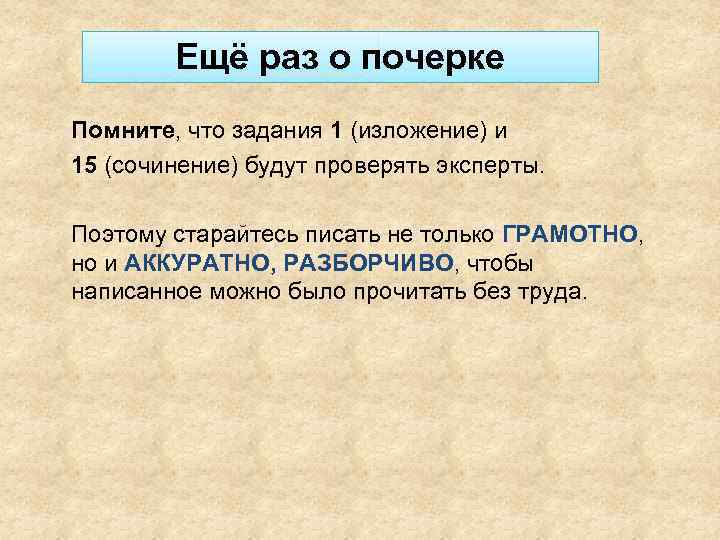 Ещё раз о почерке

Помните, что задания 1 (изложение) и 15 (сочинение) будут проверять эксперты.

Поэтому старайтесь писать не только ГРАМОТНО, но и АККУРАТНО, РАЗБОРЧИВО, чтобы написанное можно было прочитать без труда.